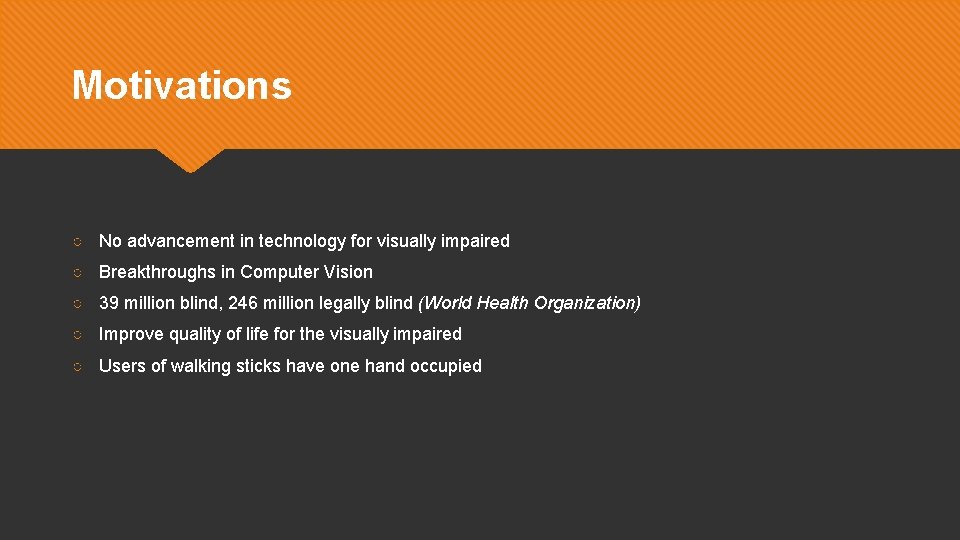 Motivations

○ No advancement in technology for visually impaired

○ Breakthroughs in Computer Vision

○ 39 million blind, 246 million legally blind (World Health Organization)

○ Improve quality of life for the visually impaired

○ Users of walking sticks have one hand occupied